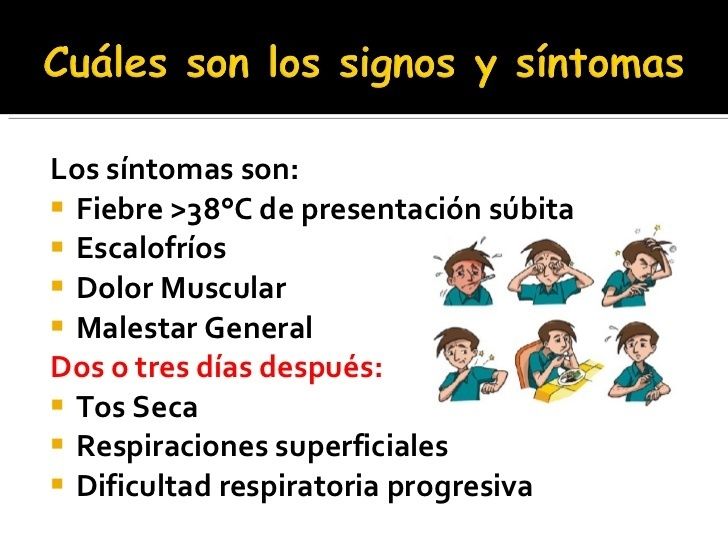 Cuáles son los signos y síntomas

Los síntomas son:
• Fiebre >38°C de presentación súbita
• Escalofríos
• Dolor Muscular
• Malestar General

Dos o tres días después:
• Tos Seca
• Respiraciones superficiales
• Dificultad respiratoria progresiva